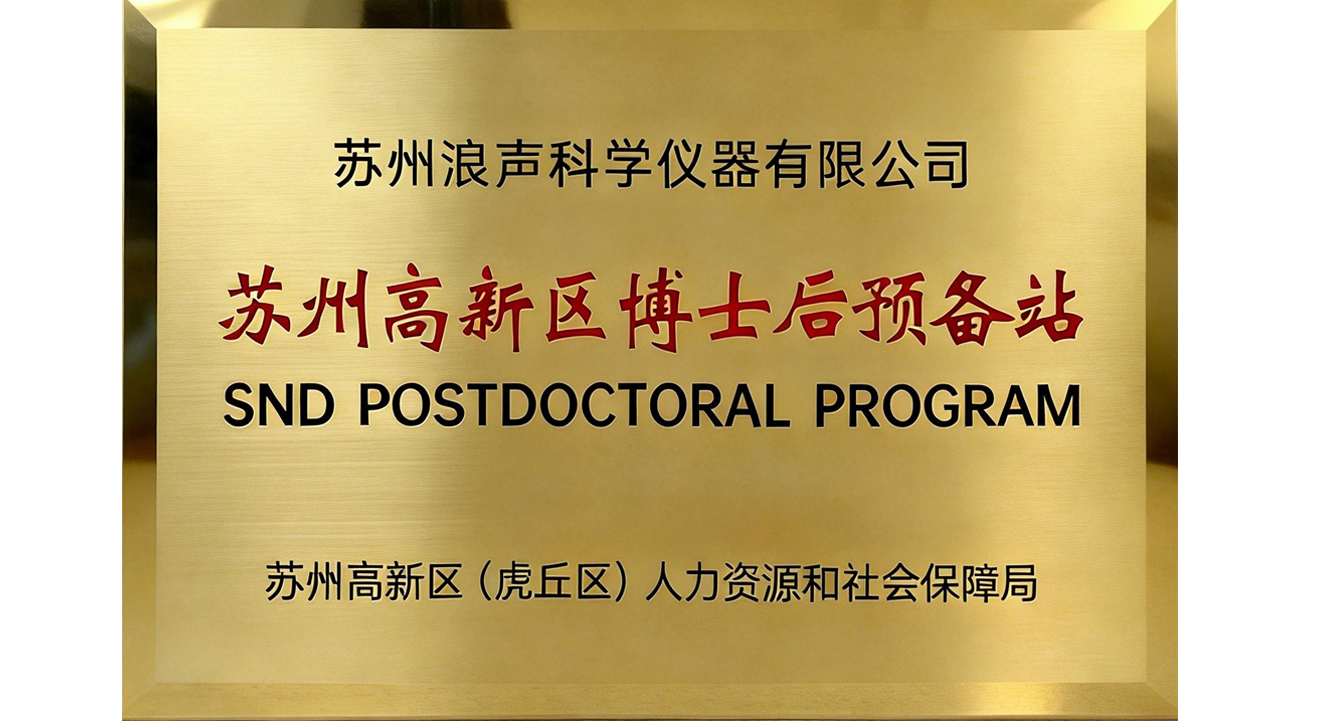 苏州浪声科学仪器有限公司

苏州高新区博士后预备站
SND POSTDOCTORAL PROGRAM

苏州高新区（虎丘区）人力资源和社会保障局